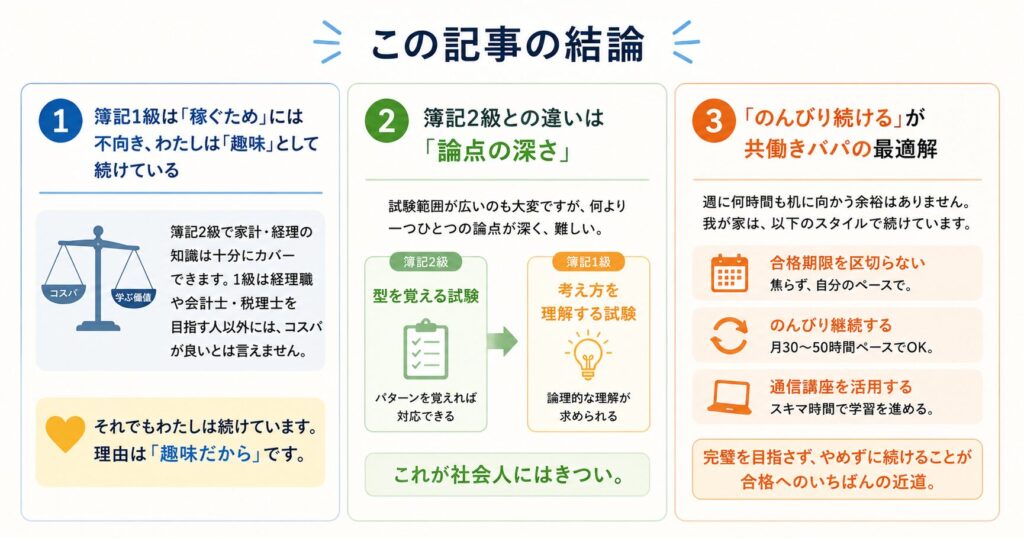 この記事の結論

1 簿記1級は「稼ぐため」には不向き、わたしは「趣味」として続けている

コスパ
学ぶ価値

簿記2級で家計・経理の知識は十分にカバーできます。1級は経理職や会計士・税理士を目指す人以外には、コスパが良いとは言えません。

それでもわたしは続けています。理由は「趣味だから」です。

2 簿記2級との違いは「論点の深さ」

試験範囲が広いのも大変ですが、何より一つひとつの論点が深く、難しい。

簿記2級
型を覚える試験
パターンを覚えれば対応できる

簿記1級
考え方を理解する試験
論理的な理解が求められる

これが社会人にはきつい。

3 「のんびり続ける」が共働きパパの最適解

週に何時間も机に向かう余裕はありません。我が家は、以下のスタイルで続けています。

合格期限を区切らない
焦らず、自分のペースで。

のんびり継続する
月30〜50時間ペースでOK。

通信講座を活用する
スキマ時間で学習を進める。

完璧を目指さず、やめずに続けることが合格へのいちばんの近道。